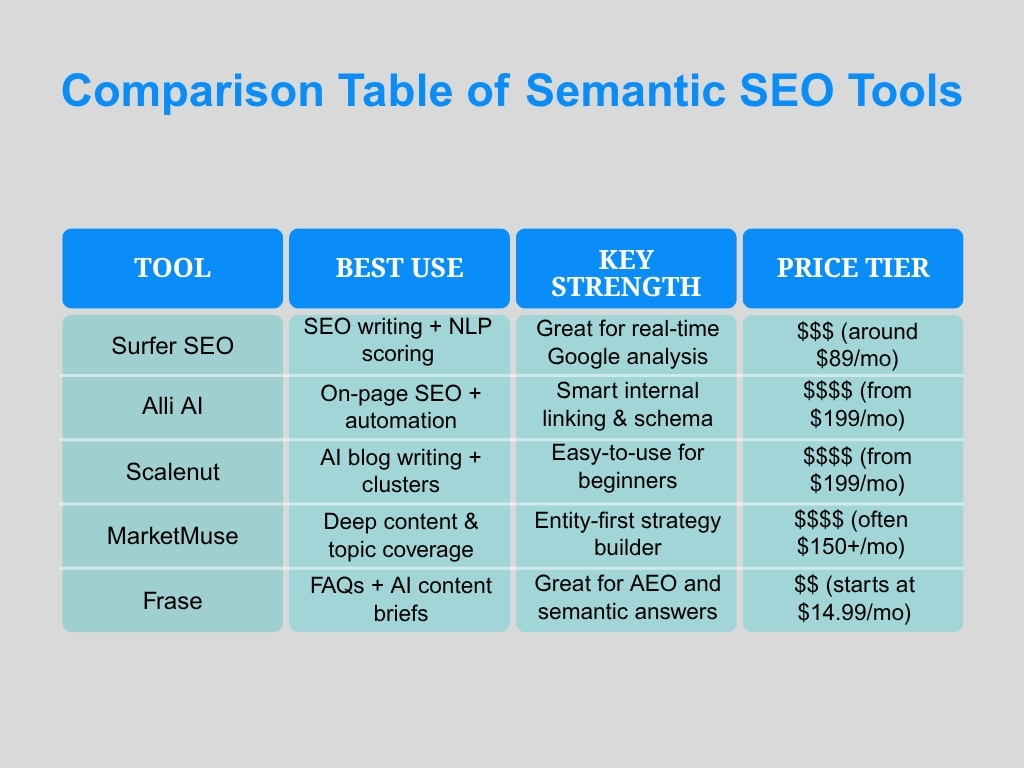 Comparison Table of Semantic SEO Tools

| TOOL | BEST USE | KEY STRENGTH | PRICE TIER |
|---|---|---|---|
| Surfer SEO | SEO writing + NLP scoring | Great for real-time Google analysis | \$\$\$ (around \$89/mo) |
| Alli AI | On-page SEO + automation | Smart internal linking & schema | \$\$\$\$ (from \$199/mo) |
| Scalenut | AI blog writing + clusters | Easy-to-use for beginners | \$\$\$\$ (from \$199/mo) |
| MarketMuse | Deep content & topic coverage | Entity-first strategy builder | \$\$\$\$ (often \$150+/mo) |
| Frase | FAQs + AI content briefs | Great for AEO and semantic answers | \$\$ (starts at \$14.99/mo) |